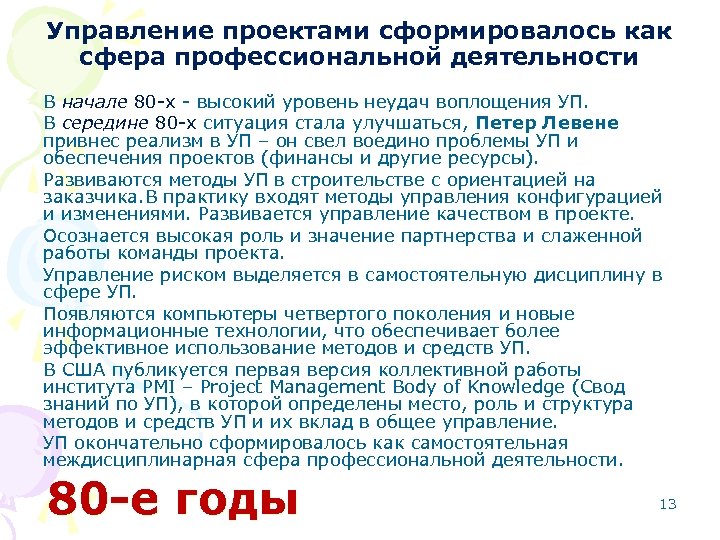 Управление проектами сформировалось как сфера профессиональной деятельности

В начале 80-х - высокий уровень неудач воплощения УП.

В середине 80-х ситуация стала улучшаться, Петер Левене привнес реализм в УП – он свел воедино проблемы УП и обеспечения проектов (финансы и другие ресурсы).

Развиваются методы УП в строительстве с ориентацией на заказчика.В практику входят методы управления конфигурацией и изменениями. Развивается управление качеством в проекте.

Осознается высокая роль и значение партнерства и слаженной работы команды проекта.

Управление риском выделяется в самостоятельную дисциплину в сфере УП.

Появляются компьютеры четвертого поколения и новые информационные технологии, что обеспечивает более эффективное использование методов и средств УП.

В США публикуется первая версия коллективной работы института PMI – Project Management Body of Knowledge (Свод знаний по УП), в которой определены место, роль и структура методов и средств УП и их вклад в общее управление.

УП окончательно сформировалось как самостоятельная междисциплинарная сфера профессиональной деятельности.

80-е годы

13